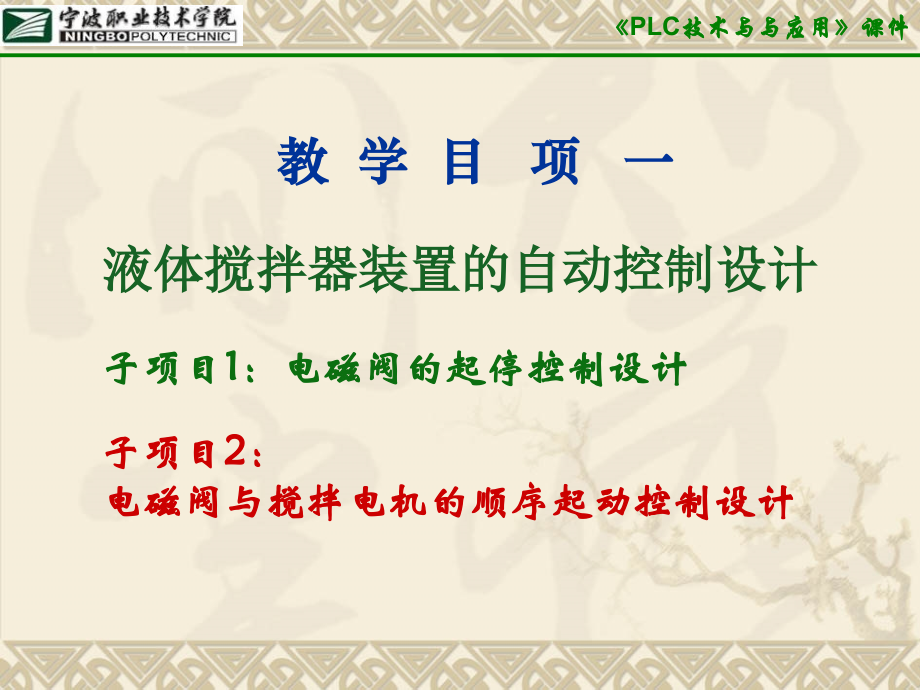 宁波职业技术学院
NINGBO POLYTECHNIC

《PLC技术与与应用》 课件

教 学 目 项 一

液体搅拌器装置的自动控制设计

子项目1：电磁阀的起停控制设计

子项目2：
电磁阀与搅拌电机的顺序起动控制设计